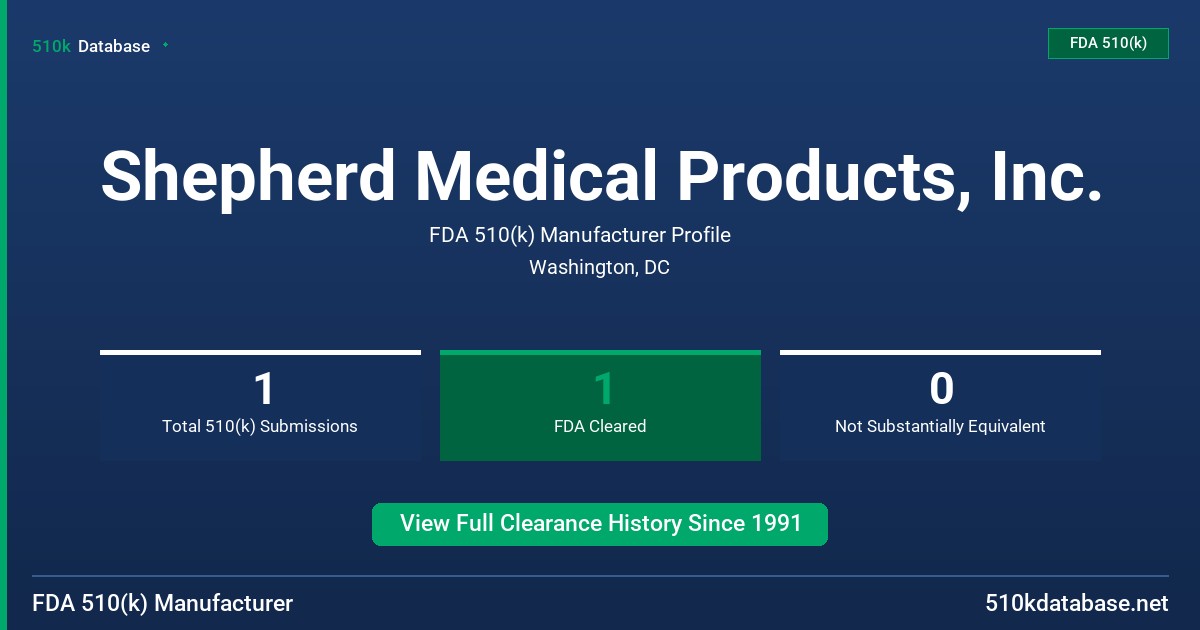 510k Database

FDA 510(k)

Shepherd Medical Products, Inc.

FDA 510(k) Manufacturer Profile

Washington, DC

1
Total 510(k) Submissions

1
FDA Cleared

0
Not Substantially Equivalent

View Full Clearance History Since 1991

FDA 510(k) Manufacturer

510kdatabase.net